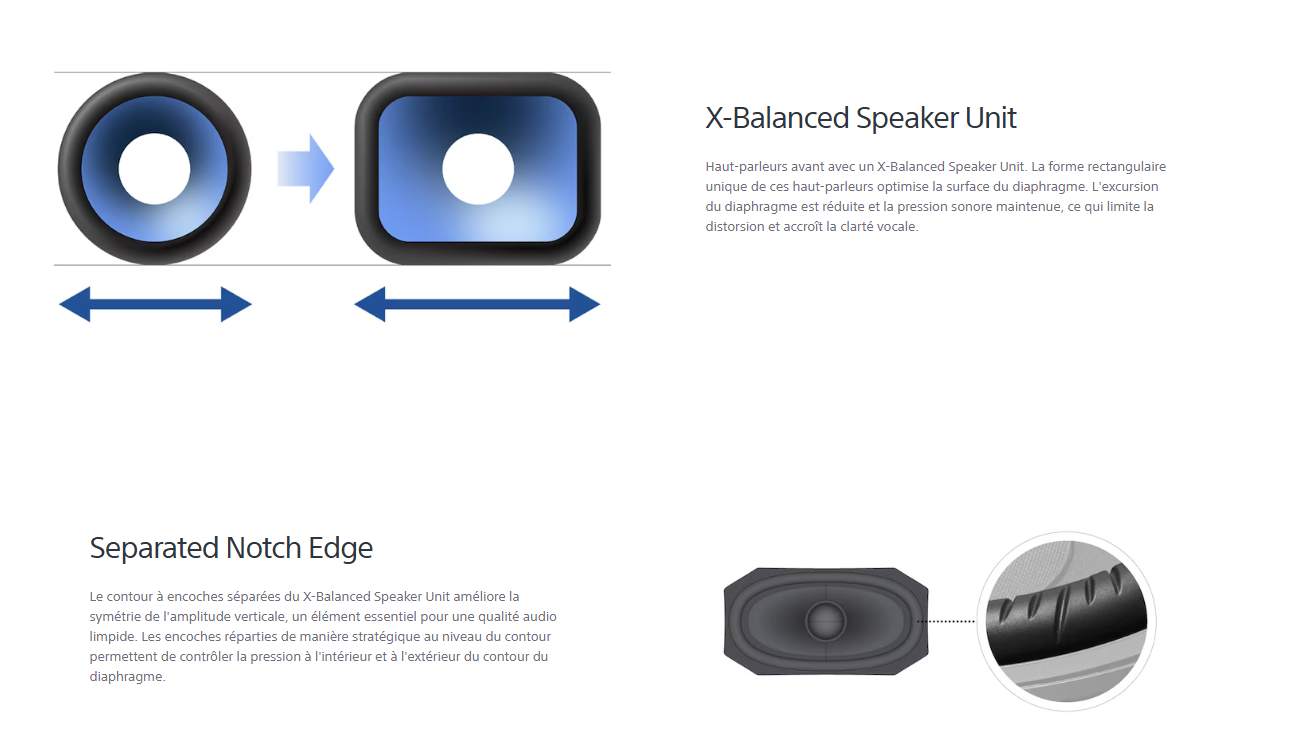 X-Balanced Speaker Unit

Haut-parleurs avant avec un X-Balanced Speaker Unit. La forme rectangulaire unique de ces haut-parleurs optimise la surface du diaphragme. L'excursion du diaphragme est réduite et la pression sonore maintenue, ce qui limite la distorsion et accroît la clarté vocale.

Separated Notch Edge

Le contour à encoches séparées du X-Balanced Speaker Unit améliore la symétrie de l'amplitude verticale, un élément essentiel pour une qualité audio limpide. Les encoches réparties de manière stratégique au niveau du contour permettent de contrôler la pression à l'intérieur et à l'extérieur du contour du diaphragme.